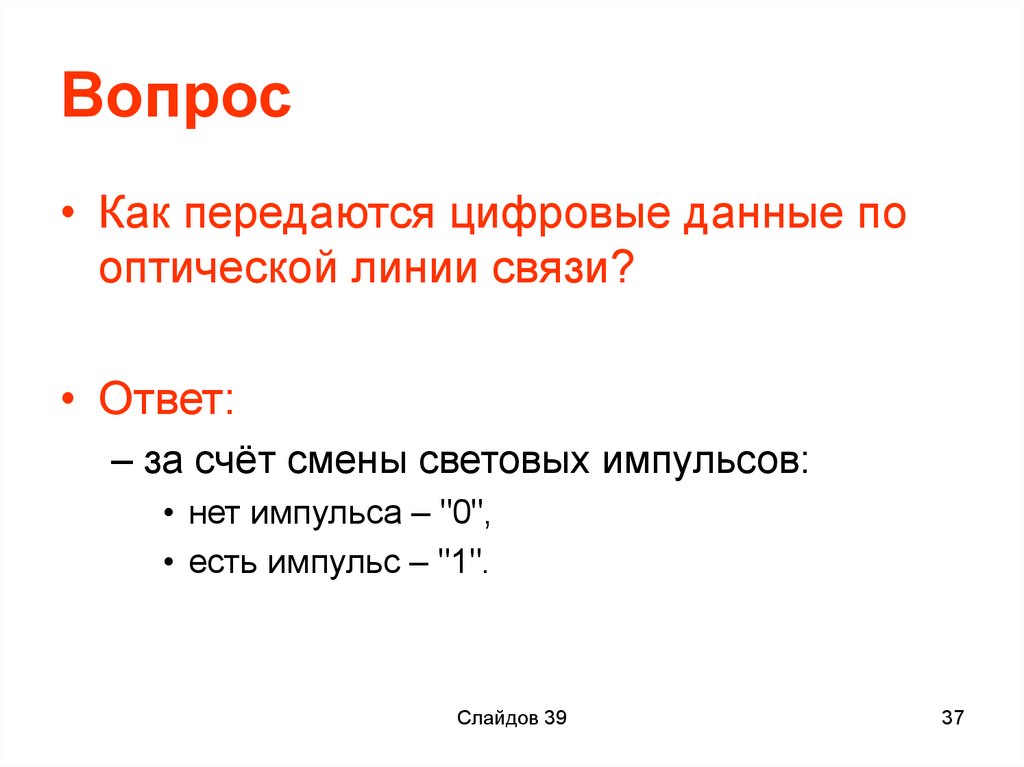 Вопрос

• Как передаются цифровые данные по оптической линии связи?

• Ответ:
– за счёт смены световых импульсов:
• нет импульса – "0",
• есть импульс – "1".

Слайдов 39

37